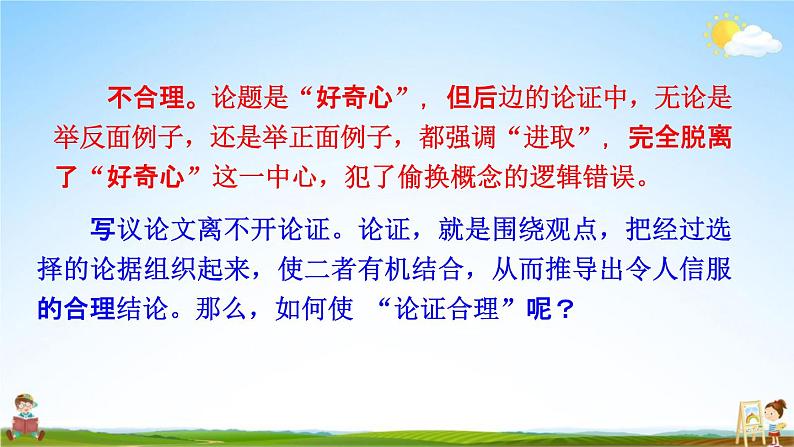 不合理。论题是“好奇心”，但后边的论证中，无论是举反面例子，还是举正面例子，都强调“进取”，完全脱离了“好奇心”这一中心，犯了偷换概念的逻辑错误。

写议论文离不开论证。论证，就是围绕观点，把经过选择的论据组织起来，使二者有机结合，从而推导出令人信服的合理结论。那么，如何使 “论证合理”呢？